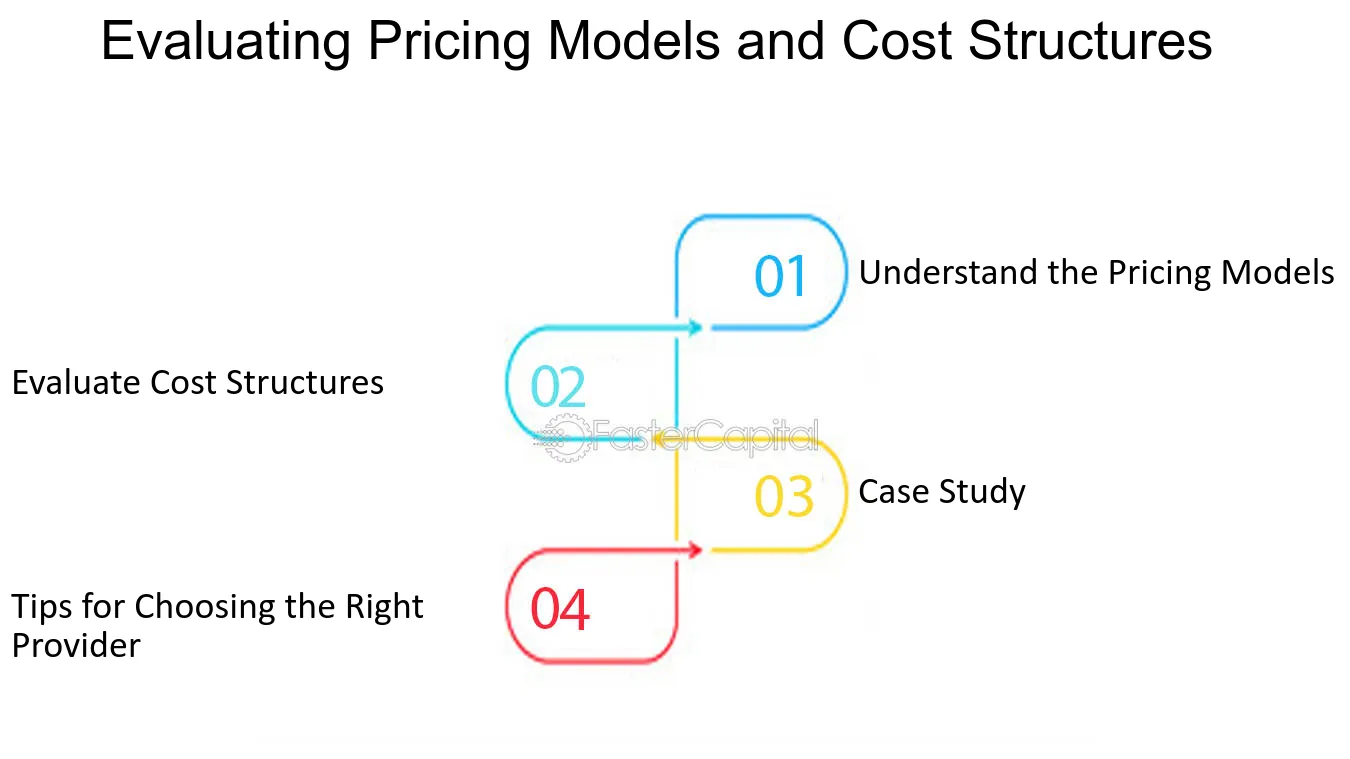 Evaluating Pricing Models and Cost Structures

01 Understand the Pricing Models

02 Evaluate Cost Structures

FasterCapital

03 Case Study

04 Tips for Choosing the Right Provider